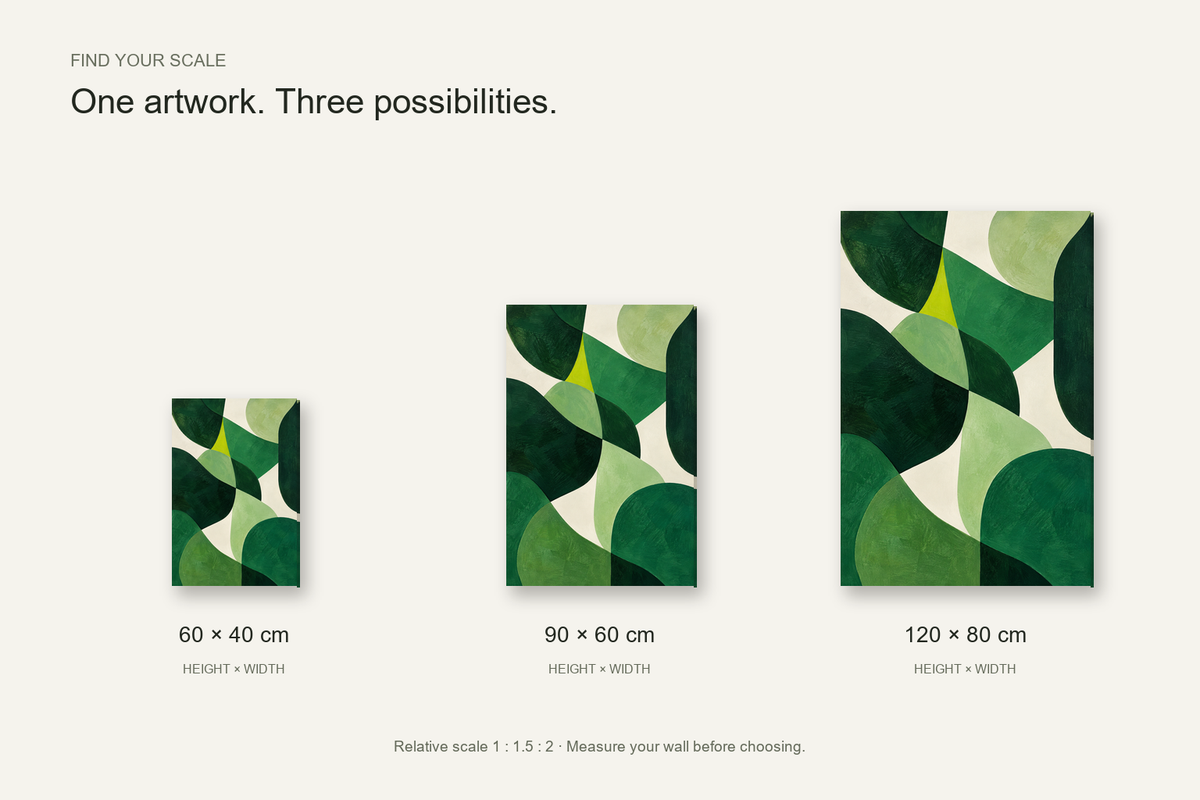 FIND YOUR SCALE

One artwork. Three possibilities.

60 × 40 cm

HEIGHT × WIDTH

90 × 60 cm

HEIGHT × WIDTH

120 × 80 cm

HEIGHT × WIDTH

Relative scale 1 : 1.5 : 2 · Measure your wall before choosing.